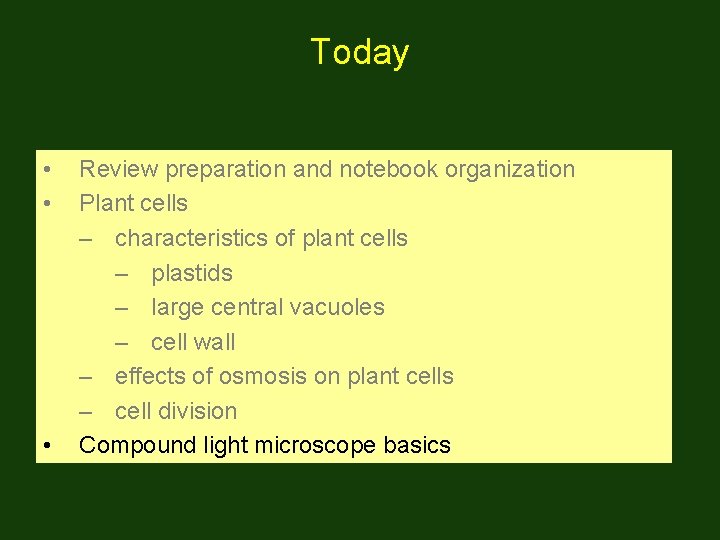 Today

• Review preparation and notebook organization
• Plant cells
– characteristics of plant cells
– plastids
– large central vacuoles
– cell wall
– effects of osmosis on plant cells
– cell division
• Compound light microscope basics